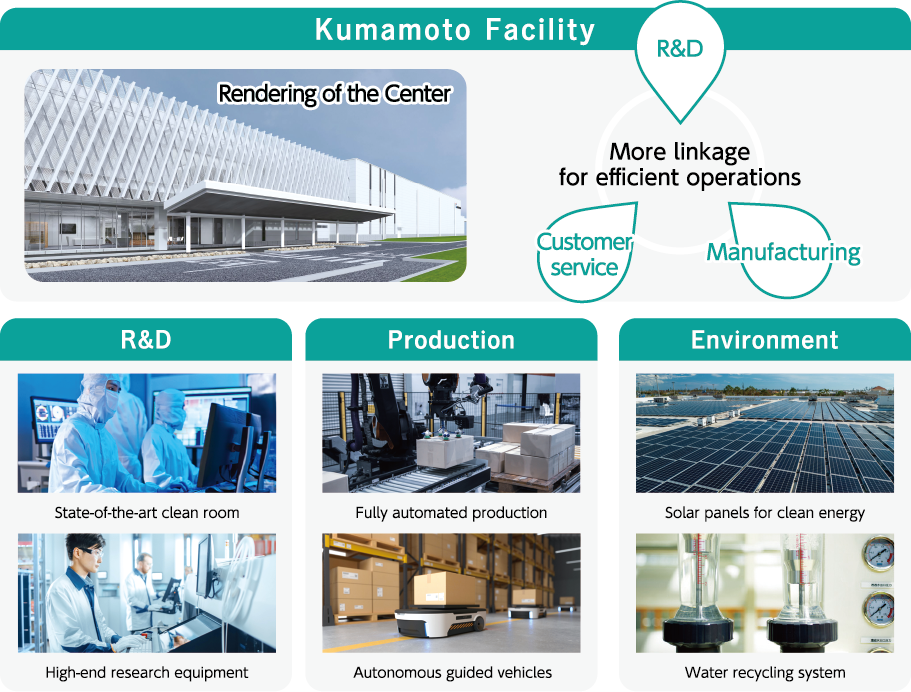 Kumamoto Facility

Rendering of the Center

R&D

More linkage for efficient operations

Customer service

Manufacturing

R&D

State-of-the-art clean room

High-end research equipment

Production

Fully automated production

Autonomous guided vehicles

Environment

Solar panels for clean energy

Water recycling system